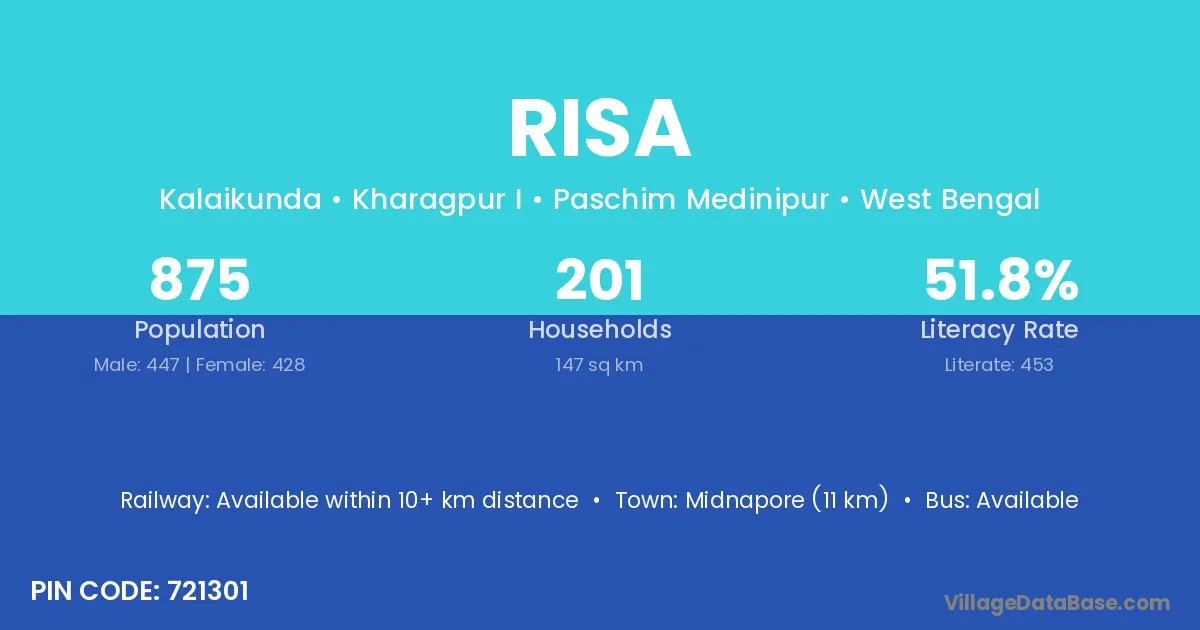 RISA

Kalaikunda • Kharagpur I • Paschim Medinipur • West Bengal

875
Population
Male: 447 | Female: 428

201
Households
147 sq km

51.8%
Literacy Rate
Literate: 453

Railway: Available within 10+ km distance • Town: Midnapore (11 km) • Bus: Available

PIN CODE: 721301

VillageDataBase.com